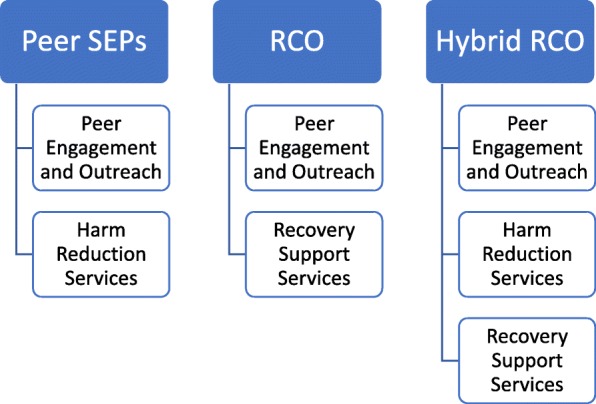 Peer SEPs

Peer Engagement and Outreach

Harm Reduction Services

RCO

Peer Engagement and Outreach

Recovery Support Services

Hybrid RCO

Peer Engagement and Outreach

Harm Reduction Services

Recovery Support Services